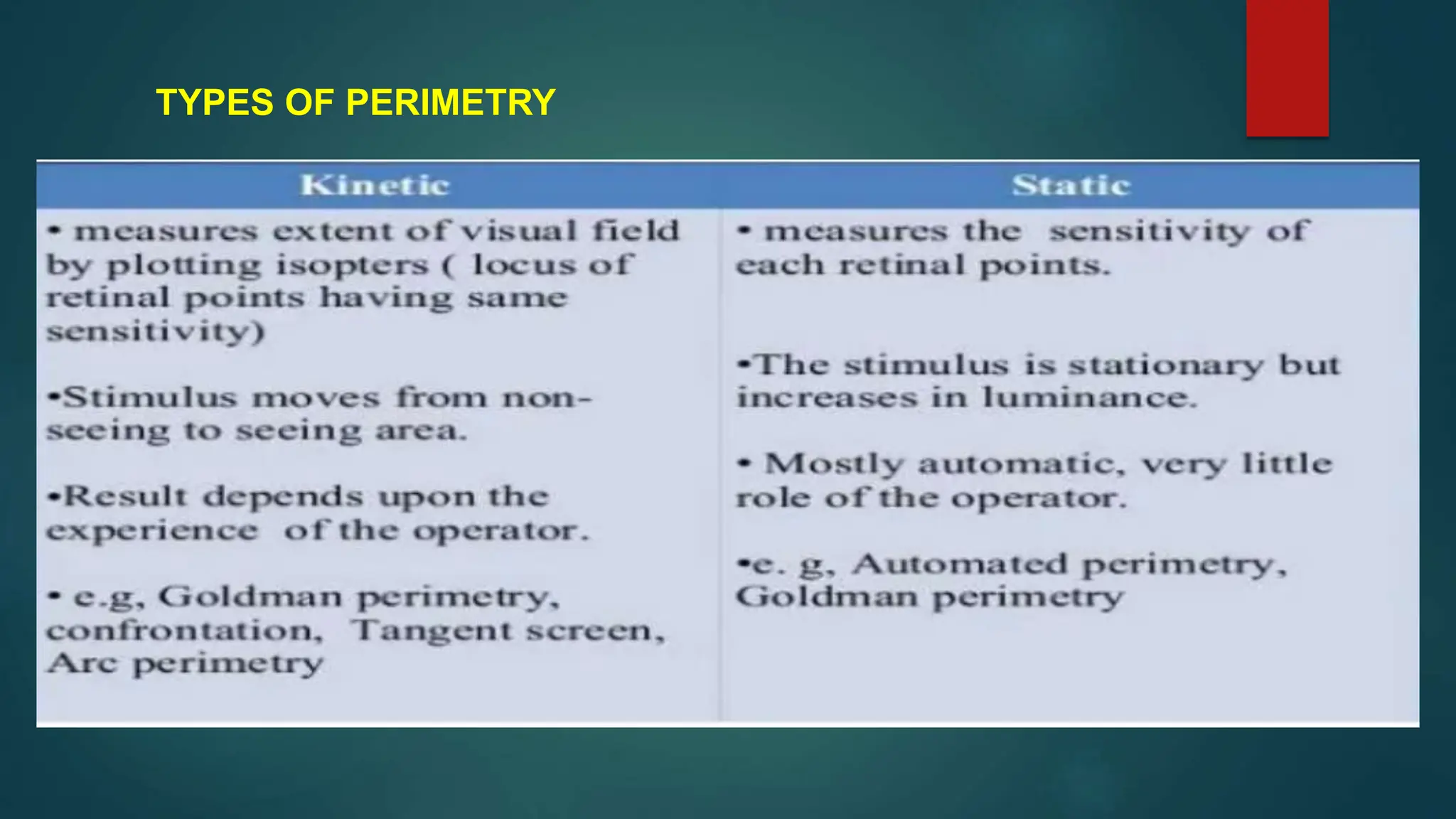 TYPES OF PERIMETRY

| Kinetic | Static |
|---|---|
| • measures extent of visual field by plotting isopters ( locus of retinal points having same sensitivity) | • measures the sensitivity of each retinal points. |
| •Stimulus moves from non-seeing to seeing area. | •The stimulus is stationary but increases in luminance. |
| •Result depends upon the experience of the operator. | • Mostly automatic, very little role of the operator. |
| • e.g, Goldman perimetry, confrontation, Tangent screen, Arc perimetry | •e. g, Automated perimetry, Goldman perimetry |